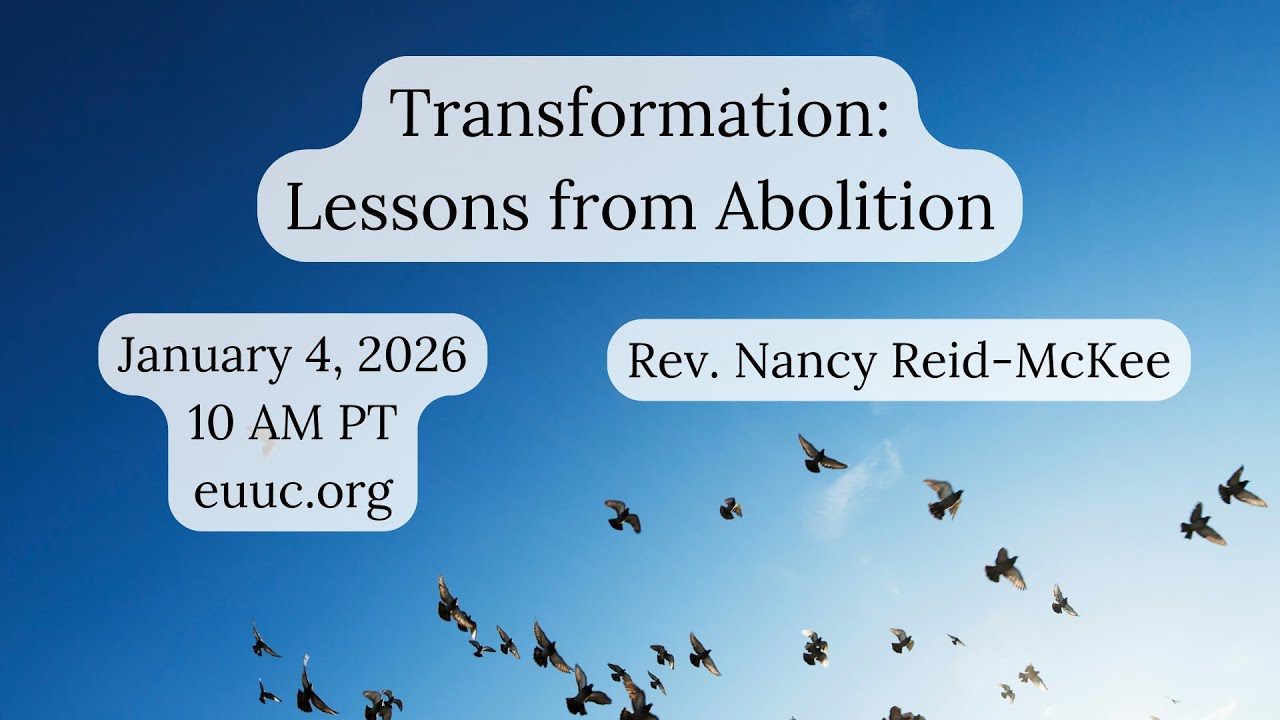 Transformation:
Lessons from Abolition

January 4, 2026
10 AM PT
euuc.org

Rev. Nancy Reid-McKee